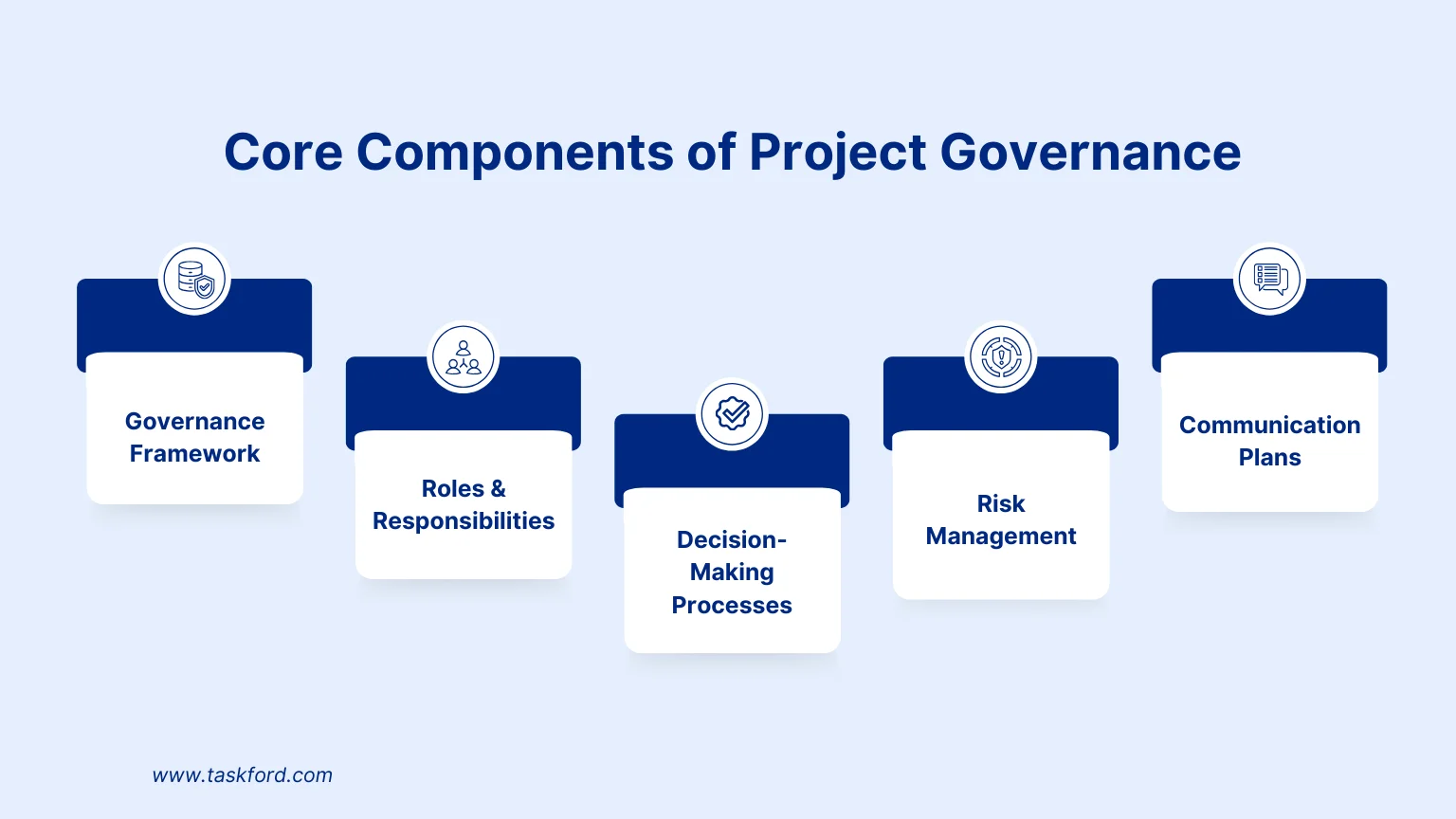 Core Components of Project Governance

Governance Framework

Roles & Responsibilities

Decision-Making Processes

Risk Management

Communication Plans

www.taskford.com